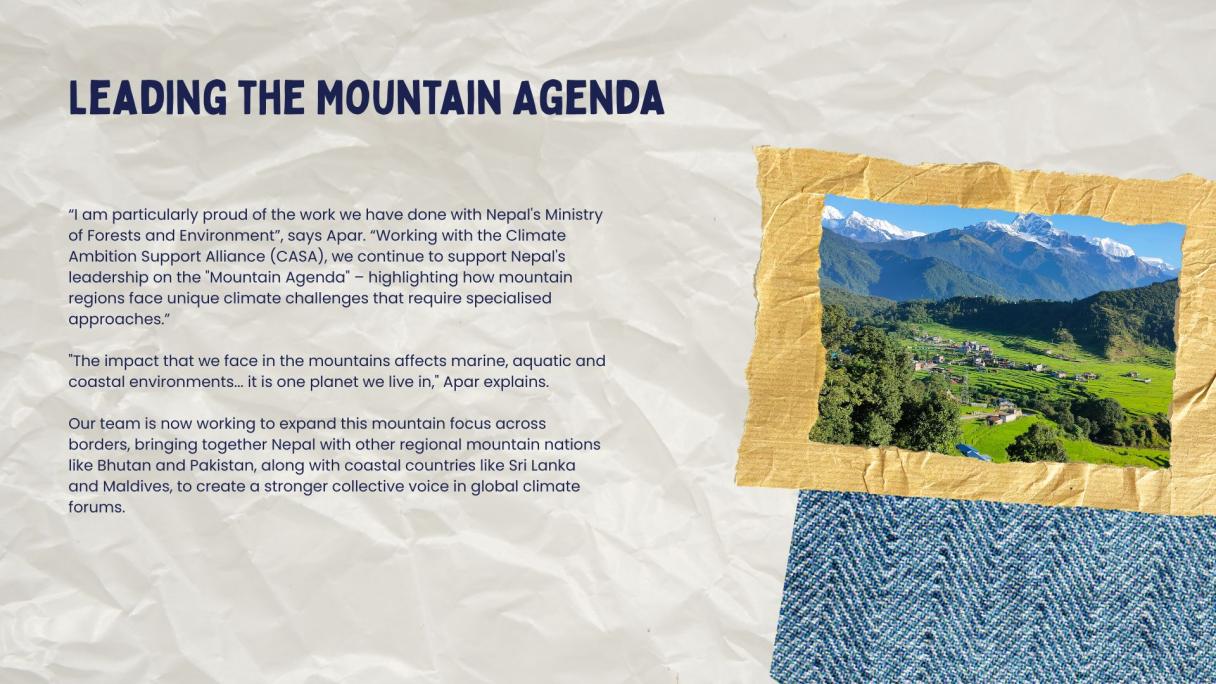 LEADING THE MOUNTAIN AGENDA

“I am particularly proud of the work we have done with Nepal's Ministry of Forests and Environment”, says Apar. “Working with the Climate Ambition Support Alliance (CASA), we continue to support Nepal's leadership on the "Mountain Agenda" – highlighting how mountain regions face unique climate challenges that require specialised approaches.”

"The impact that we face in the mountains affects marine, aquatic and coastal environments... it is one planet we live in," Apar explains.

Our team is now working to expand this mountain focus across borders, bringing together Nepal with other regional mountain nations like Bhutan and Pakistan, along with coastal countries like Sri Lanka and Maldives, to create a stronger collective voice in global climate forums.